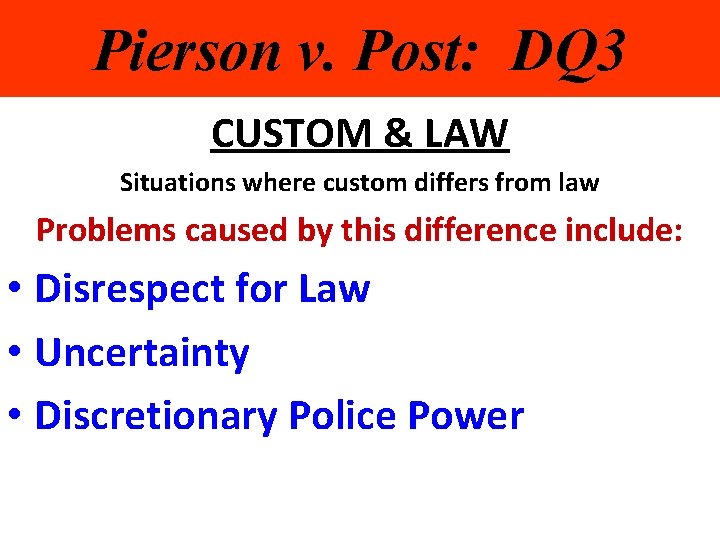 Pierson v. Post: DQ3

CUSTOM & LAW

Situations where custom differs from law

Problems caused by this difference include:

• Disrespect for Law
• Uncertainty
• Discretionary Police Power